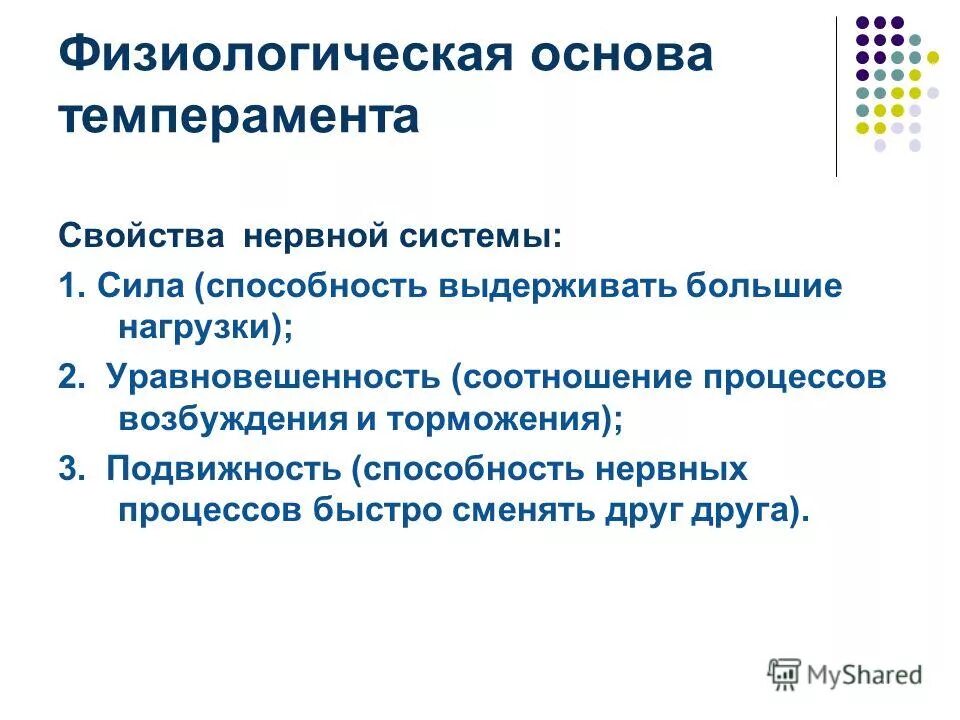 Физиологическая основа темперамента

Свойства нервной системы:

1. Сила (способность выдерживать большие нагрузки);

2. Уравновешенность (соотношение процессов возбуждения и торможения);

3. Подвижность (способность нервных процессов быстро сменять друг друга).

MyShared